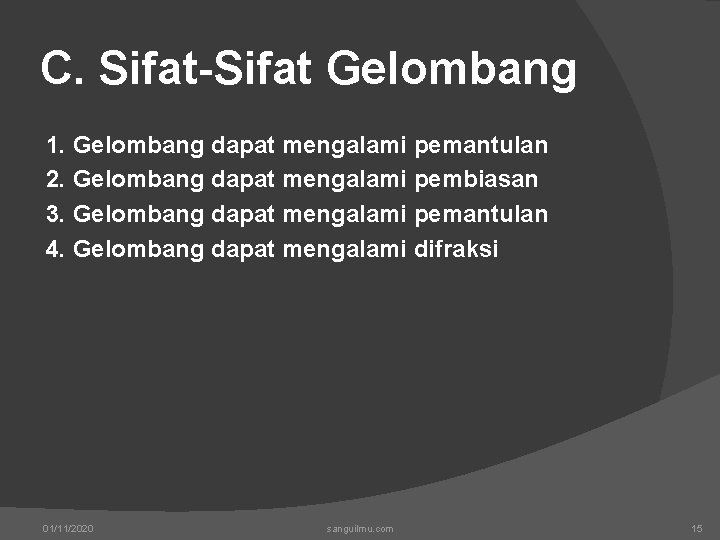 C. Sifat-Sifat Gelombang

1. Gelombang dapat mengalami pemantulan
2. Gelombang dapat mengalami pembiasan
3. Gelombang dapat mengalami pemantulan
4. Gelombang dapat mengalami difraksi

01/11/2020
sanguilmu.com
15